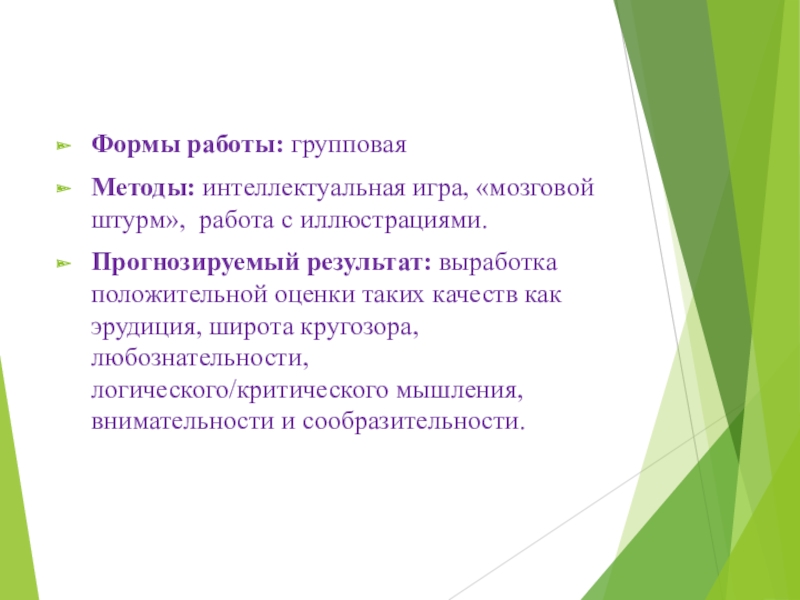 Формы работы: групповая

Методы: интеллектуальная игра, «мозговой штурм», работа с иллюстрациями.

Прогнозируемый результат: выработка положительной оценки таких качеств как эрудиция, широта кругозора, любознательности, логического/критического мышления, внимательности и сообразительности.